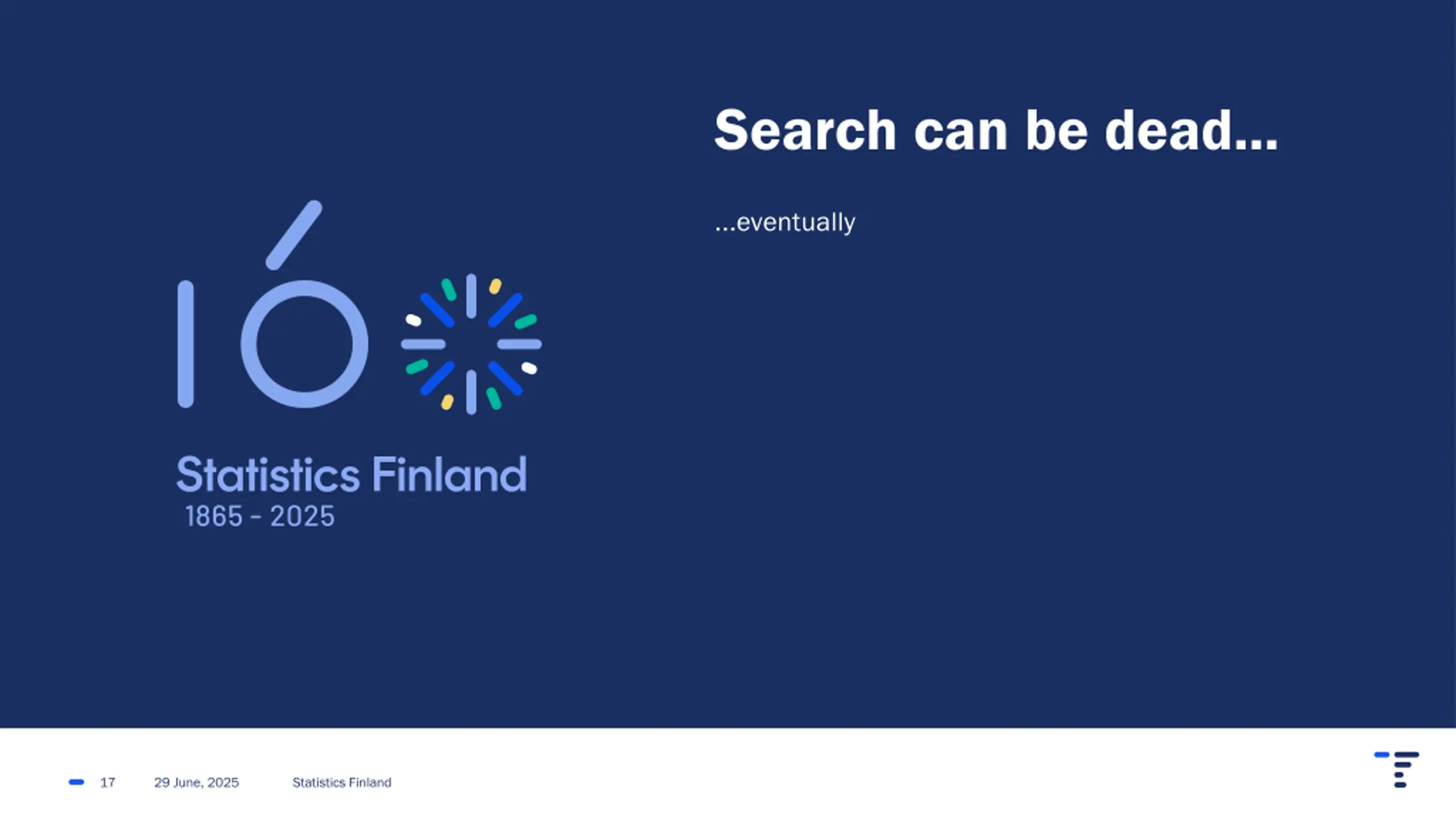 160

Statistics Finland
1865 - 2025

Search can be dead...

...eventually

17 29 June, 2025 Statistics Finland